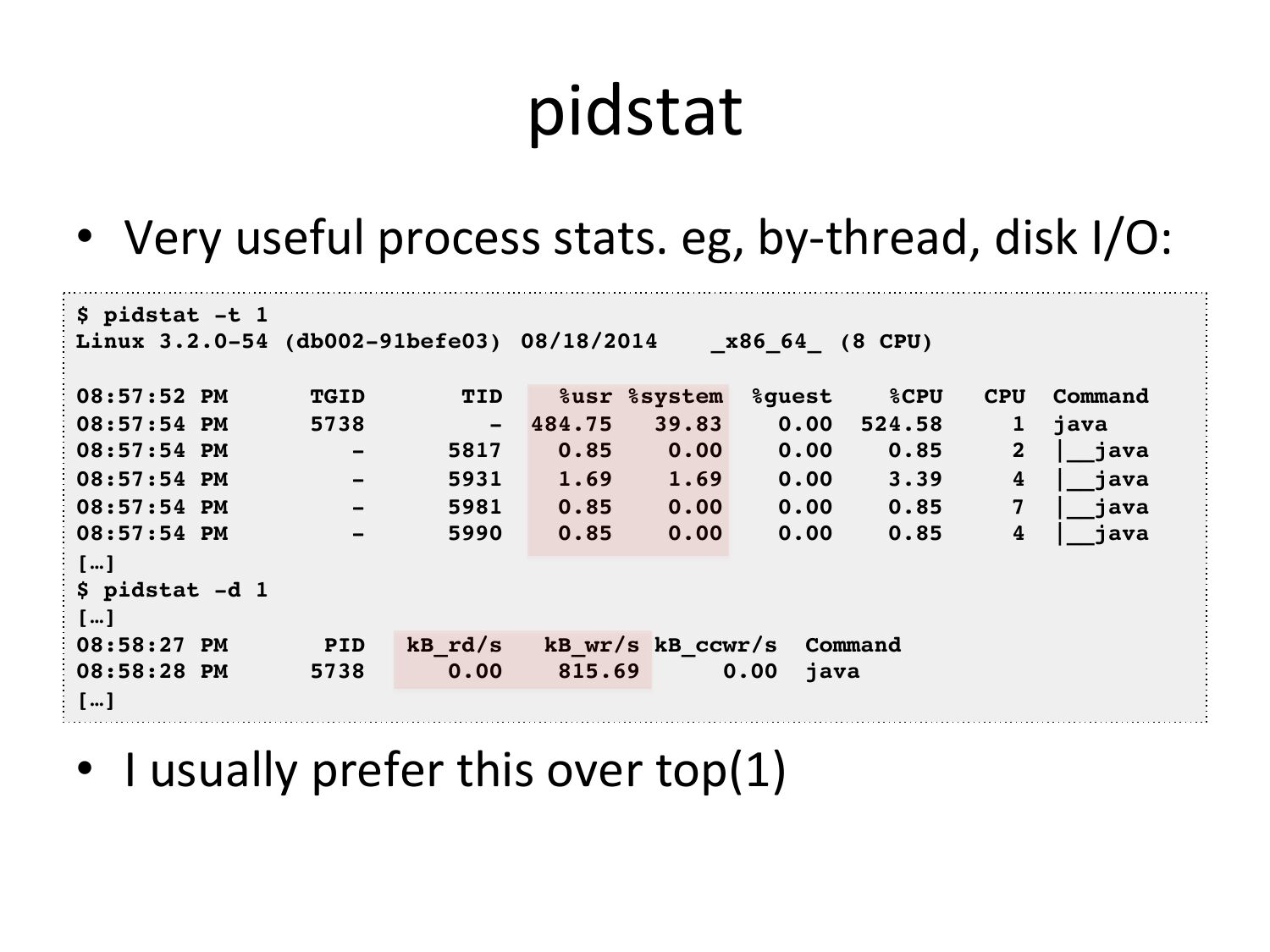 pidstat

• Very useful process stats. eg, by-thread, disk I/O:

$ pidstat -t 1
Linux 3.2.0-54 (db002-91befe03) 08/18/2014 _x86_64_ (8 CPU)

| 08:57:52 PM | TGID | TID | %usr | %system | %guest | %CPU | CPU | Command |
|---|---|---|---|---|---|---|---|---|
| 08:57:54 PM | 5738 | - | 484.75 | 39.83 | 0.00 | 524.58 | 1 | java |
| 08:57:54 PM | - | 5817 | 0.85 | 0.00 | 0.00 | 0.85 | 2 | \|__java |
| 08:57:54 PM | - | 5931 | 1.69 | 1.69 | 0.00 | 3.39 | 4 | \|__java |
| 08:57:54 PM | - | 5981 | 0.85 | 0.00 | 0.00 | 0.85 | 7 | \|__java |
| 08:57:54 PM | - | 5990 | 0.85 | 0.00 | 0.00 | 0.85 | 4 | \|__java |

[…]
$ pidstat -d 1
[…]

| 08:58:27 PM | PID | kB_rd/s | kB_wr/s | kB_ccwr/s | Command |
|---|---|---|---|---|---|
| 08:58:28 PM | 5738 | 0.00 | 815.69 | 0.00 | java |

[…]

• I usually prefer this over top(1)